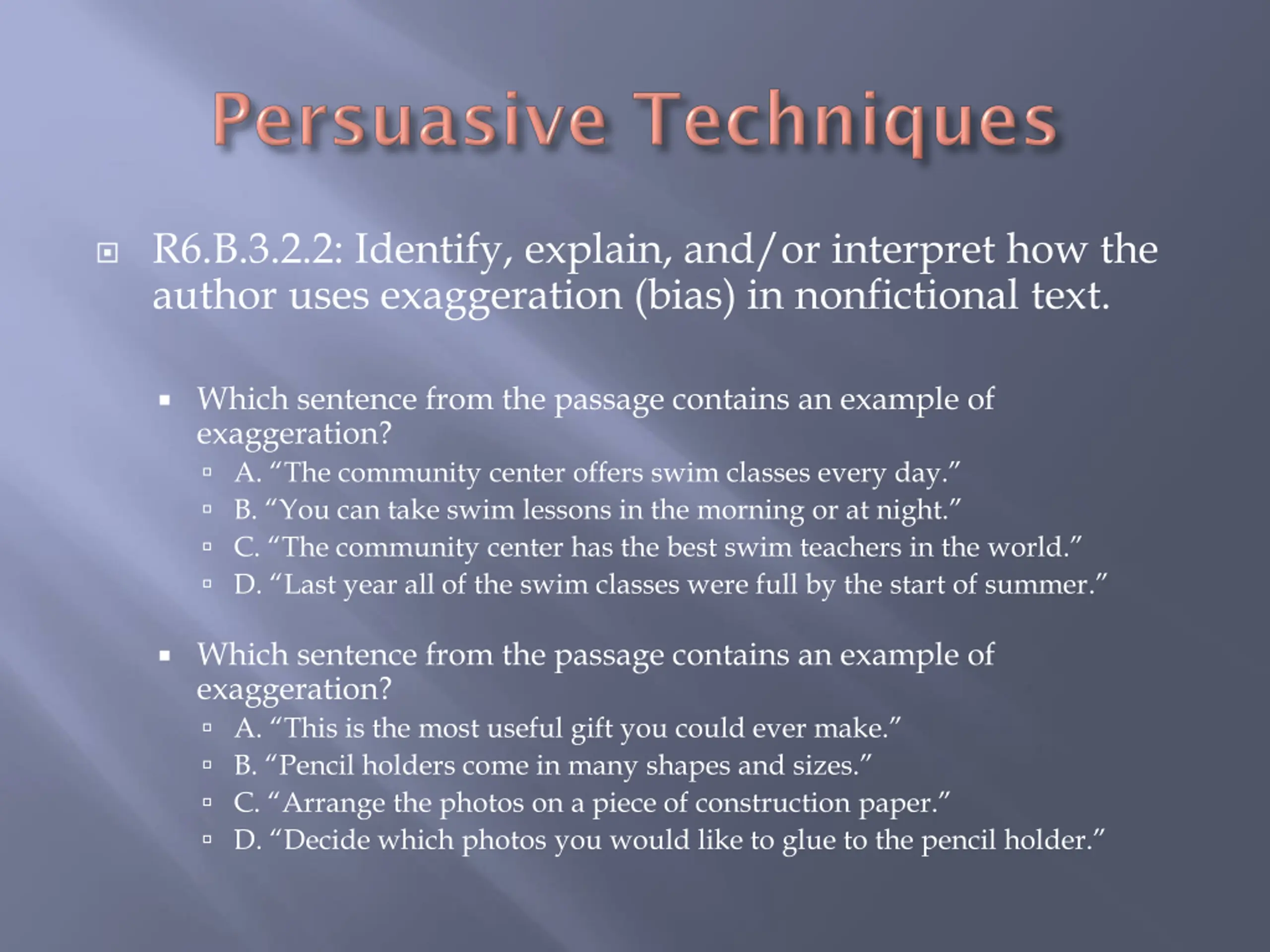 Persuasive Techniques

R6.B.3.2.2: Identify, explain, and/or interpret how the author uses exaggeration (bias) in nonfictional text.

Which sentence from the passage contains an example of exaggeration?

A. “The community center offers swim classes every day.”

B. “You can take swim lessons in the morning or at night.”

C. “The community center has the best swim teachers in the world.”

D. “Last year all of the swim classes were full by the start of summer.”

Which sentence from the passage contains an example of exaggeration?

A. “This is the most useful gift you could ever make.”

B. “Pencil holders come in many shapes and sizes.”

C. “Arrange the photos on a piece of construction paper.”

D. “Decide which photos you would like to glue to the pencil holder.”